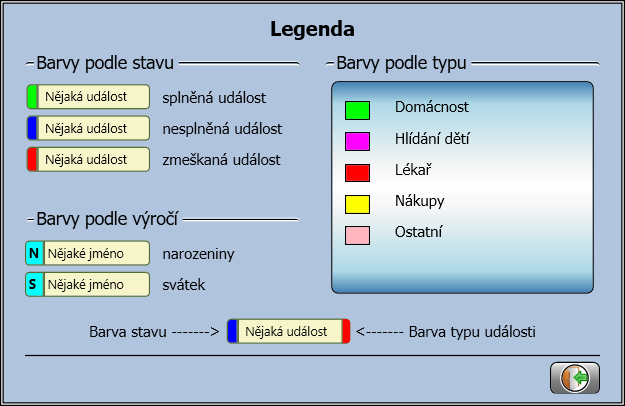 Legenda

Barvy podle stavu

Nějaká událost splněná událost

Nějaká událost nesplněná událost

Nějaká událost zmeškaná událost

Barvy podle výročí

N Nějaké jméno narozeniny

S Nějaké jméno svátek

Barvy podle typu

Domácnost

Hlídání dětí

Lékař

Nákupy

Ostatní

Barva stavu -------> Nějaká událost <------- Barva typu události